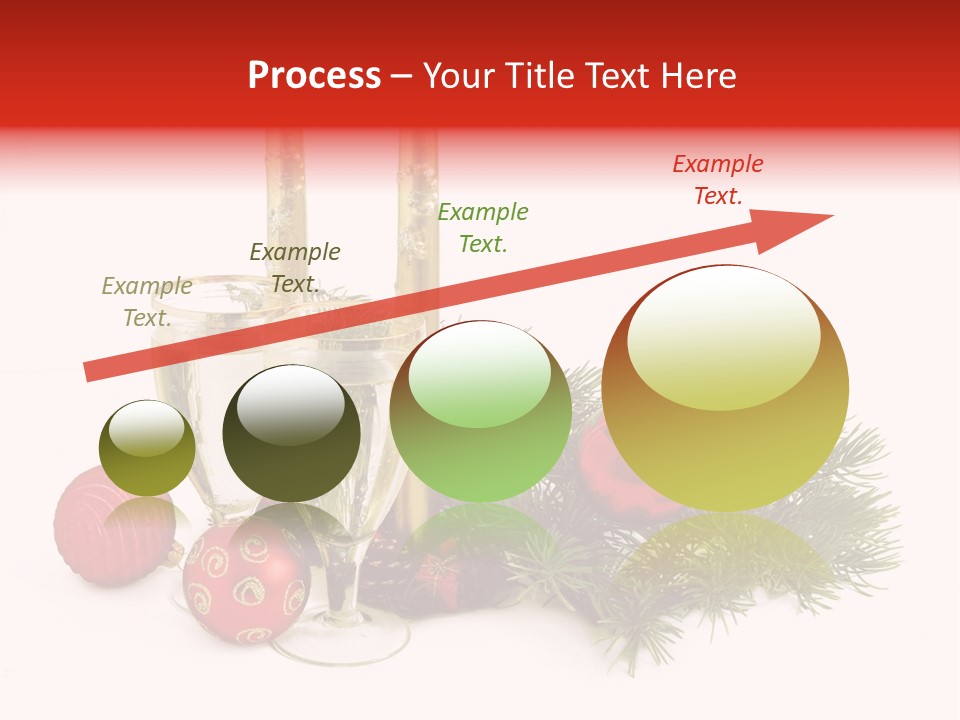 Process – Your Title Text Here

Example Text.

Example Text.

Example Text.

Example Text.